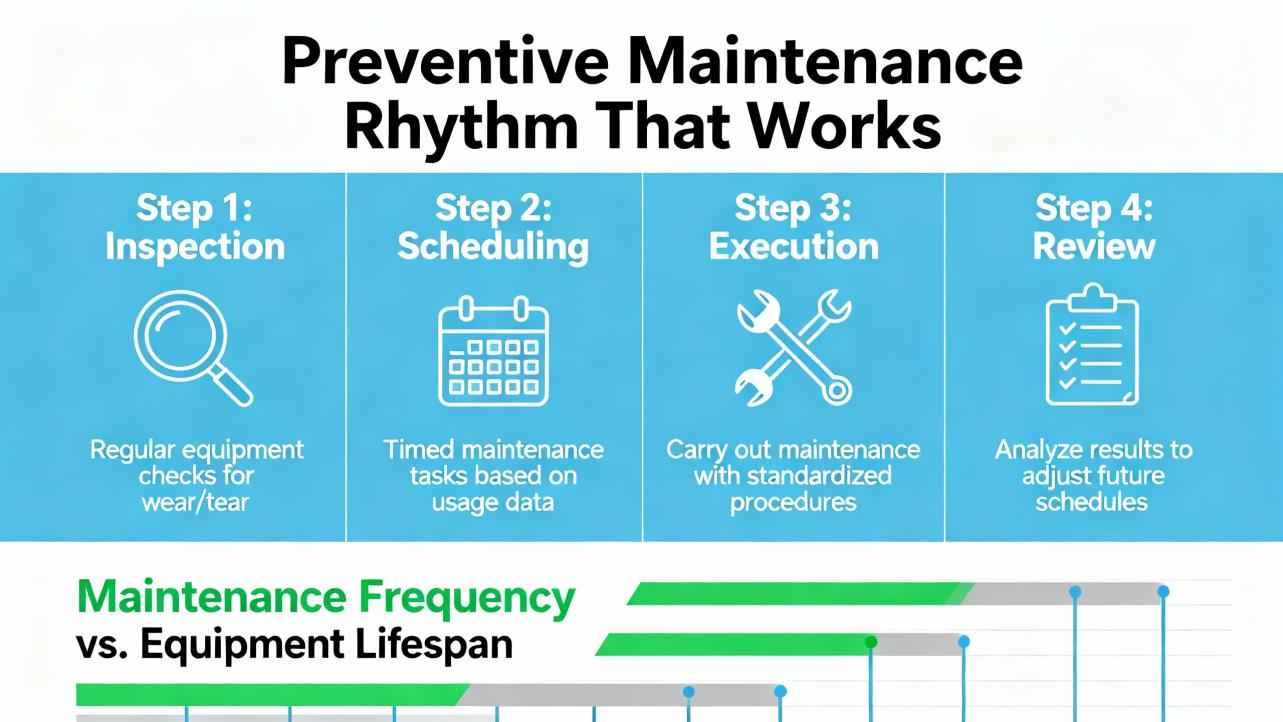 Preventive Maintenance Rhythm That Works

Step 1: Inspection

Regular equipment checks for wear/tear

Step 2: Scheduling

Timed maintenance tasks based on usage data

Step 3: Execution

Carry out maintenance with standardized procedures

Step 4: Review

Analyze results to adjust future schedules

Maintenance Frequency vs. Equipment Lifespan